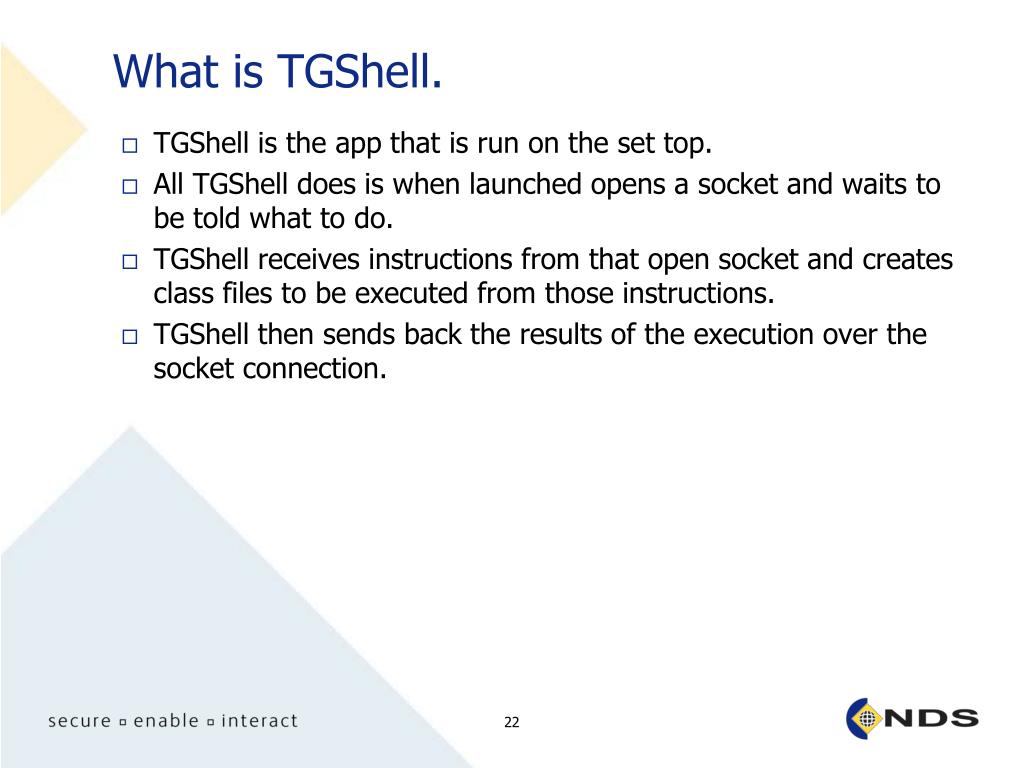 What is TGShell.

□ TGShell is the app that is run on the set top.
□ All TGShell does is when launched opens a socket and waits to be told what to do.
□ TGShell receives instructions from that open socket and creates class files to be executed from those instructions.
□ TGShell then sends back the results of the execution over the socket connection.

secure ▫ enable ▫ interact

22

NDS